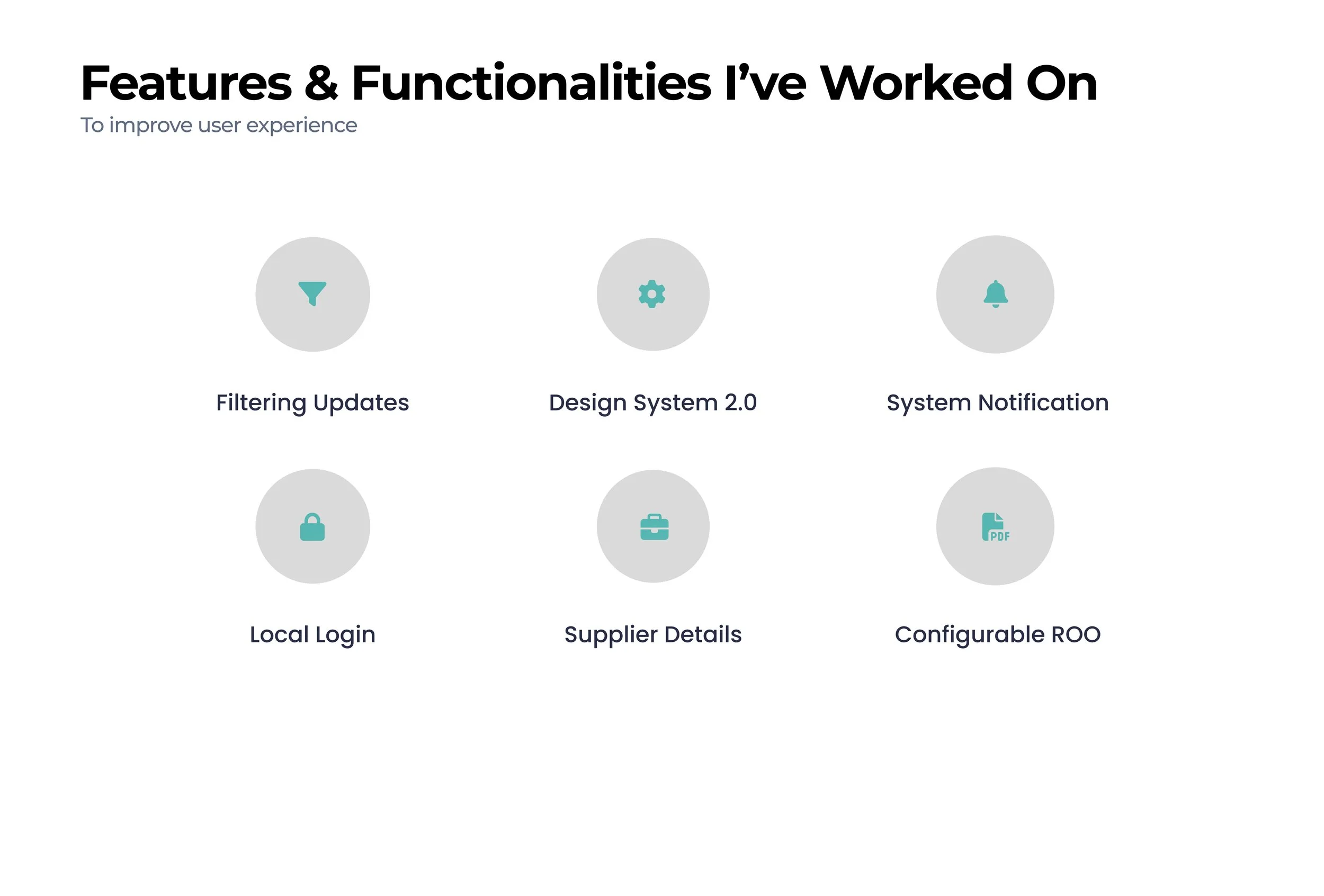 Features & Functionalities I’ve Worked On

To improve user experience

Filtering Updates

Design System 2.0

System Notification

Local Login

Supplier Details

PDF

Configurable ROO